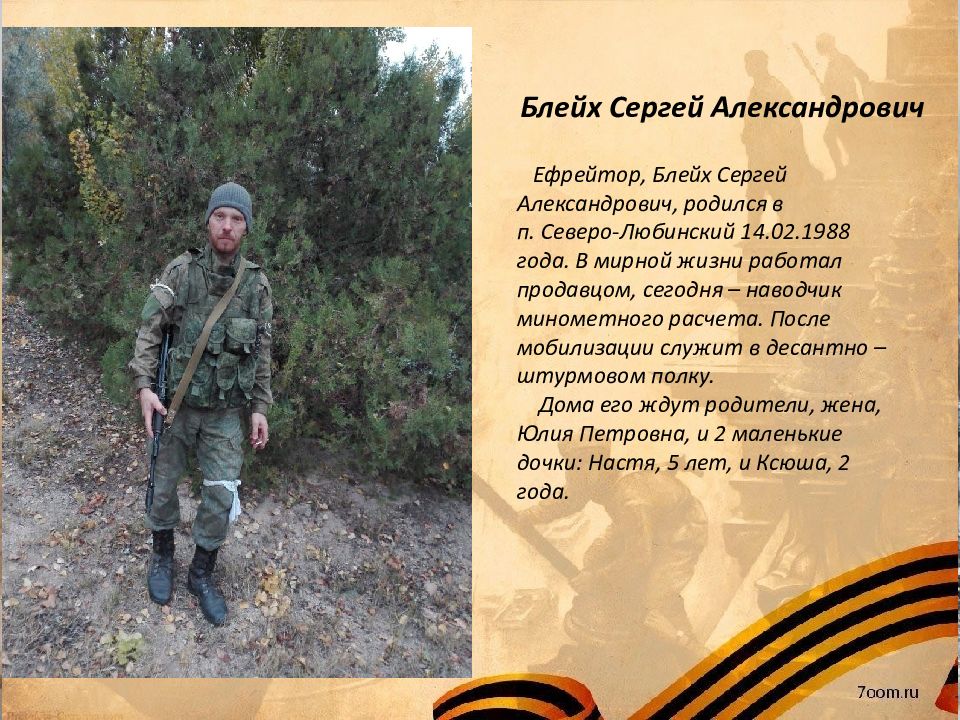 Блейх Сергей Александрович

Ефрейтор, Блейх Сергей Александрович, родился в п. Северо-Любинский 14.02.1988 года. В мирной жизни работал продавцом, сегодня – наводчик минометного расчета. После мобилизации служит в десантно – штурмовом полку.

Дома его ждут родители, жена, Юлия Петровна, и 2 маленькие дочки: Настя, 5 лет, и Ксюша, 2 года.

7oom.ru